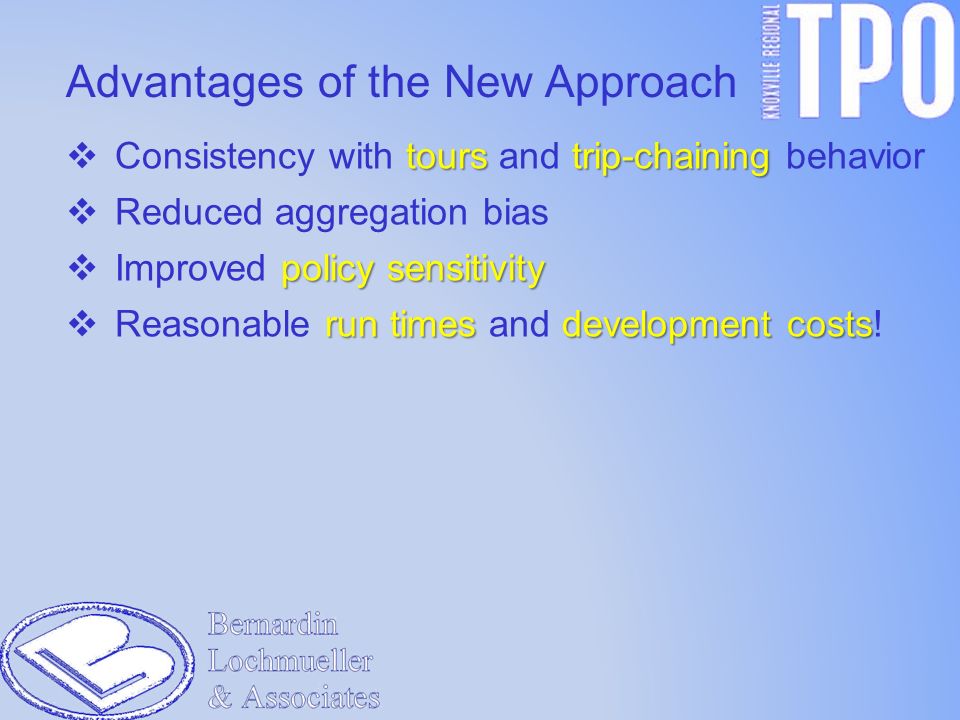 Advantages of the New Approach

KNOXVILLE REGIONAL TPO

❖ Consistency with tours and trip-chaining behavior
❖ Reduced aggregation bias
❖ Improved policy sensitivity
❖ Reasonable run times and development costs!

Bernardin
Lochmueller
& Associates